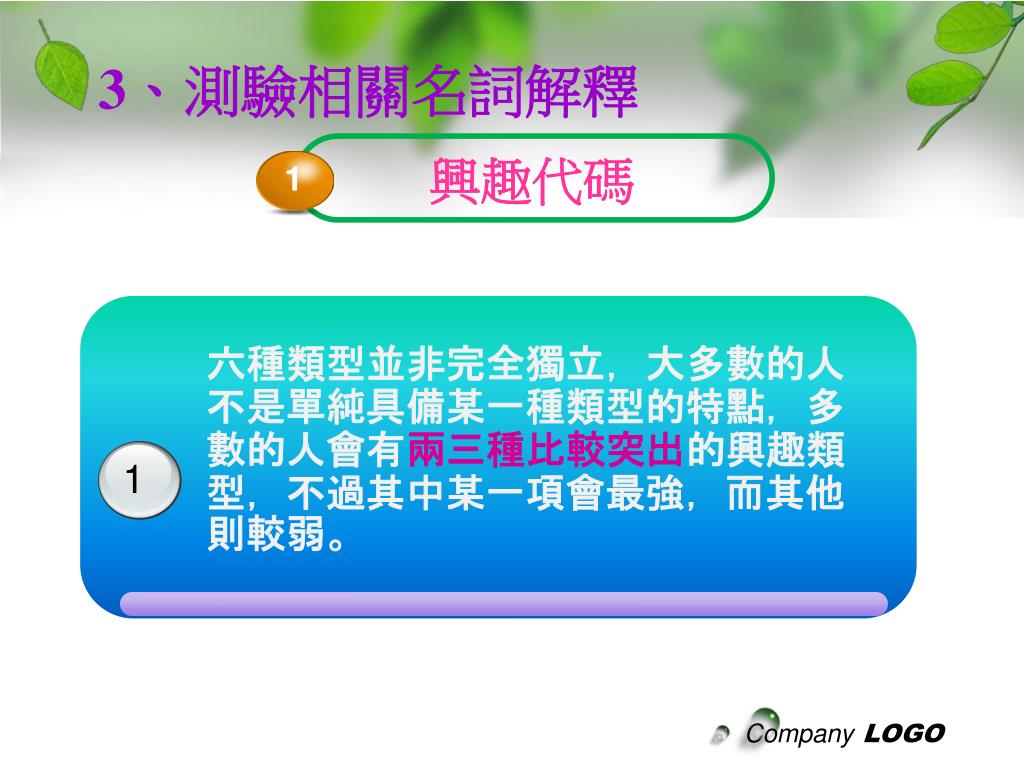 3、測驗相關名詞解釋

1

興趣代碼

1

六種類型並非完全獨立，大多數的人不是單純具備某一種類型的特點，多數的人會有兩三種比較突出的興趣類型，不過其中某一項會最強，而其他則較弱。

Company LOGO